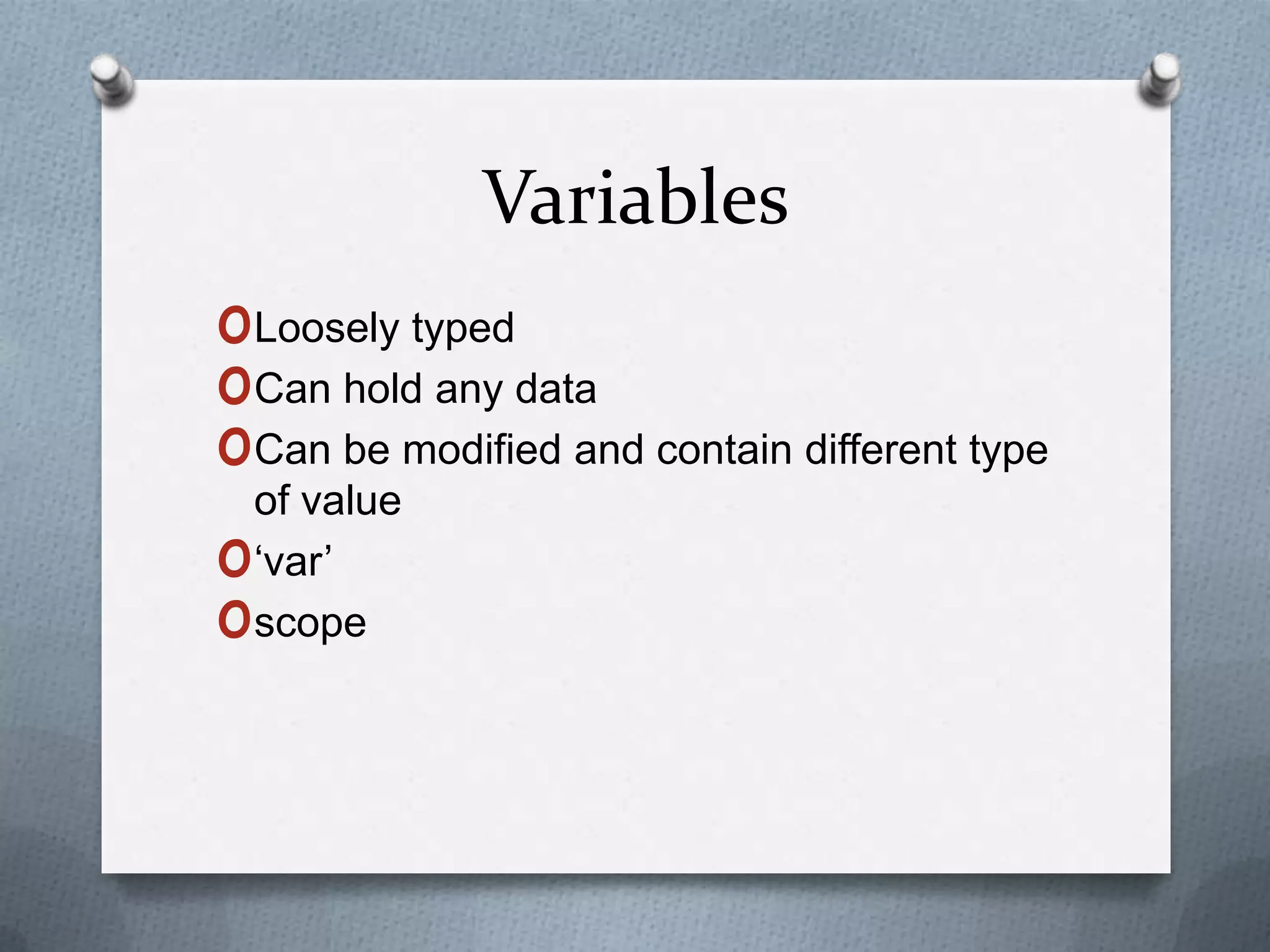 Variables

Loosely typed
Can hold any data
Can be modified and contain different type of value
‘var’
scope